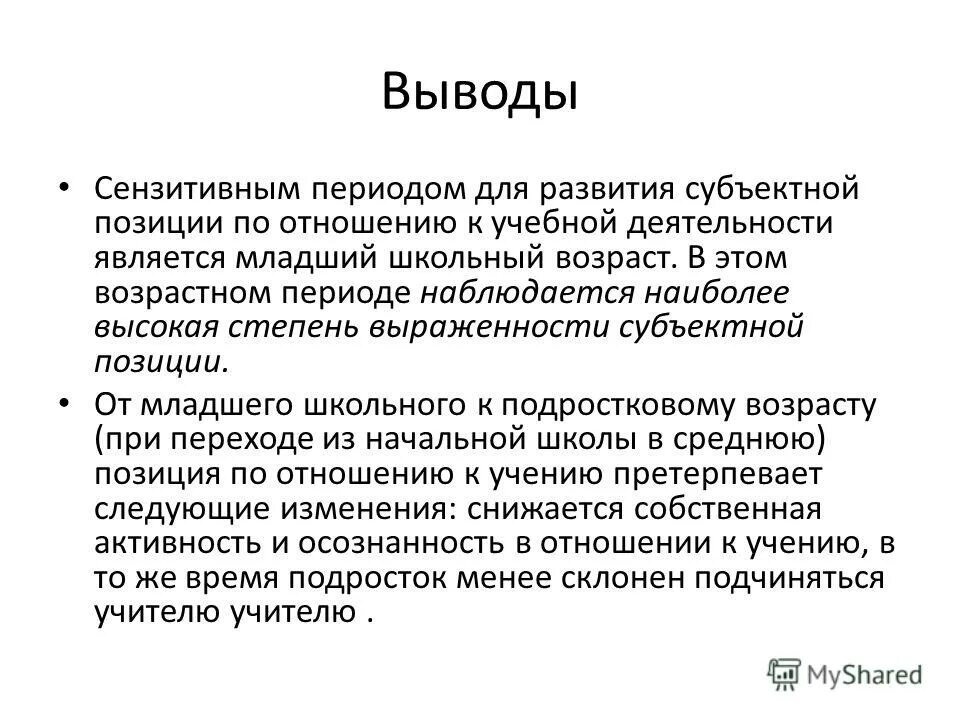 Выводы

• Сензитивным периодом для развития субъектной позиции по отношению к учебной деятельности является младший школьный возраст. В этом возрастном периоде наблюдается наиболее высокая степень выраженности субъектной позиции.

• От младшего школьного к подростковому возрасту (при переходе из начальной школы в среднюю) позиция по отношению к учению претерпевает следующие изменения: снижается собственная активность и осознанность в отношении к учению, в то же время подросток менее склонен подчиняться учителю учителю .

MyShared